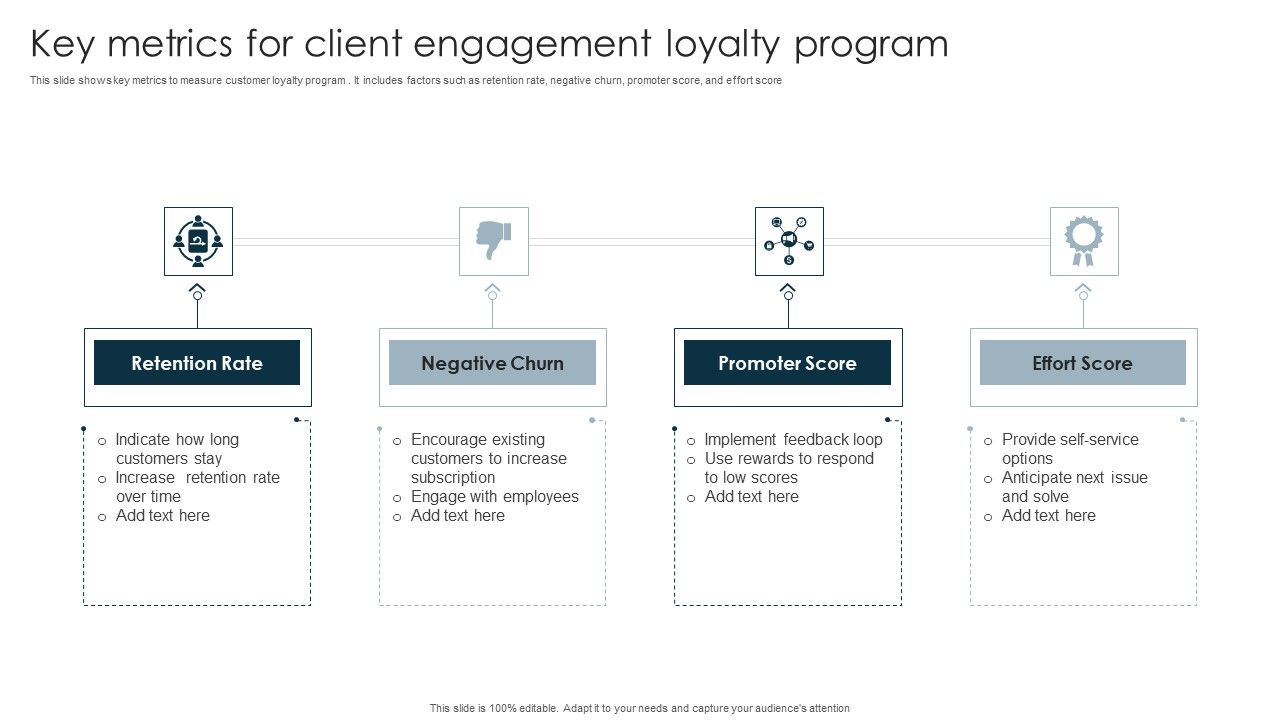 Key metrics for client engagement loyalty program

This slide shows key metrics to measure customer loyalty program . It includes factors such as retention rate, negative churn, promoter score, and effort score

Retention Rate

o Indicate how long customers stay
o Increase retention rate over time
o Add text here

Negative Churn

o Encourage existing customers to increase subscription
o Engage with employees
o Add text here

Promoter Score

o Implement feedback loop
o Use rewards to respond to low scores
o Add text here

Effort Score

o Provide self-service options
o Anticipate next issue and solve
o Add text here

This slide is 100% editable. Adapt it to your needs and capture your audience's attention